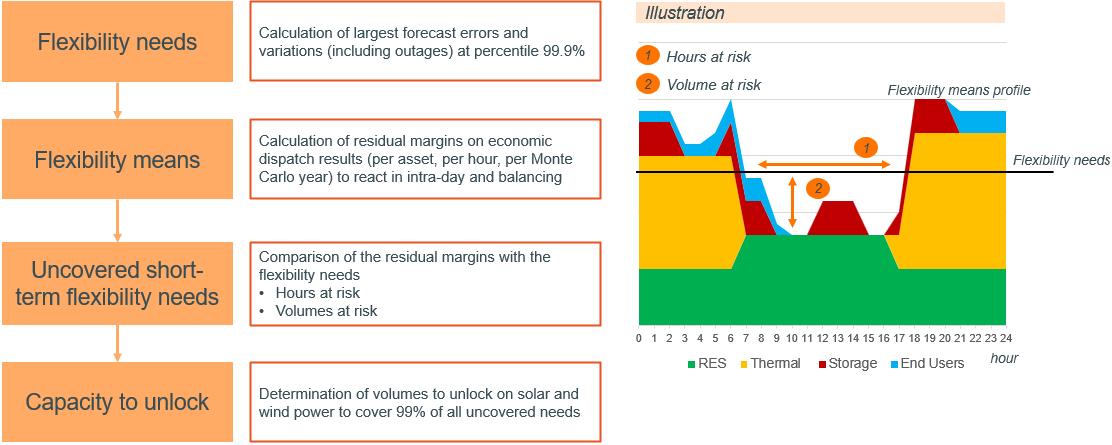 Flexibility needs

Calculation of largest forecast errors and variations (including outages) at percentile 99.9%

Flexibility means

Calculation of residual margins on economic dispatch results (per asset, per hour, per Monte Carlo year) to react in intra-day and balancing

Uncovered short-term flexibility needs

Comparison of the residual margins with the flexibility needs
• Hours at risk
• Volumes at risk

Capacity to unlock

Determination of volumes to unlock on solar and wind power to cover 99% of all uncovered needs

Illustration

1 Hours at risk

2 Volume at risk

Flexibility means profile

Flexibility needs

1

2

0 1 2 3 4 5 6 7 8 9 10 11 12 13 14 15 16 17 18 19 20 21 22 23 24

hour

RES Thermal Storage End Users